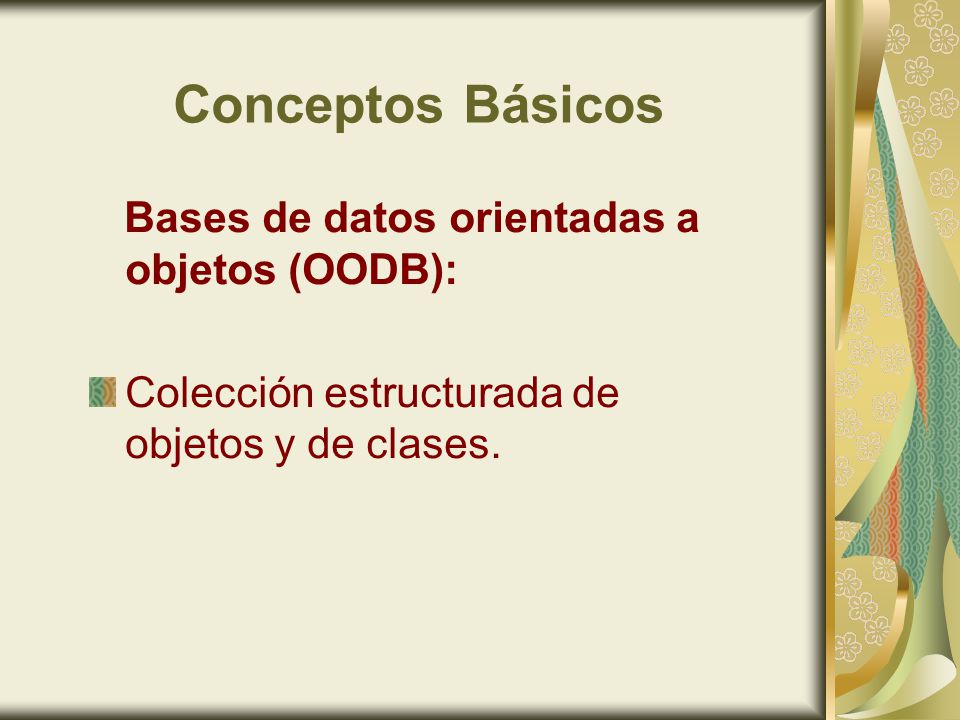 Conceptos Básicos

Bases de datos orientadas a objetos (OODB):

Colección estructurada de objetos y de clases.